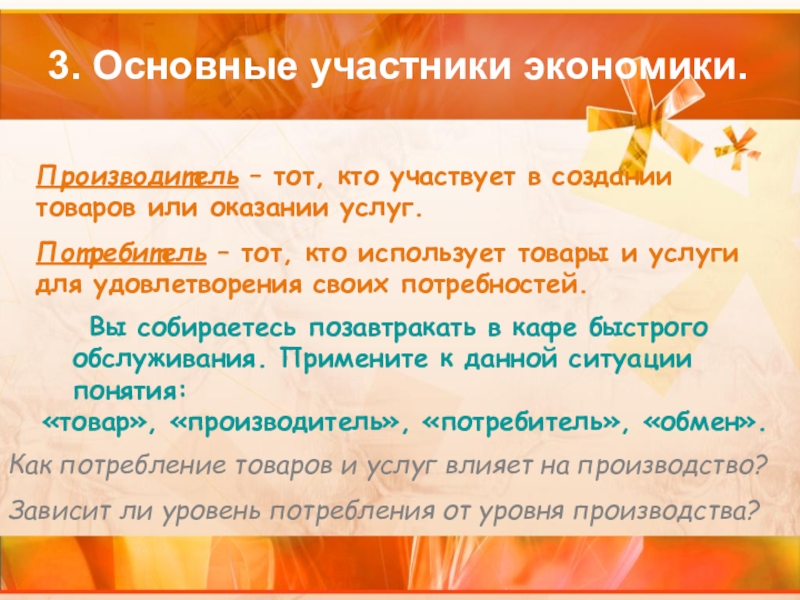 3. Основные участники экономики.

Производитель – тот, кто участвует в создании товаров или оказании услуг.

Потребитель – тот, кто использует товары и услуги для удовлетворения своих потребностей.

Вы собираетесь позавтракать в кафе быстрого обслуживания. Примените к данной ситуации понятия:
«товар», «производитель», «потребитель», «обмен».

Как потребление товаров и услуг влияет на производство?

Зависит ли уровень потребления от уровня производства?